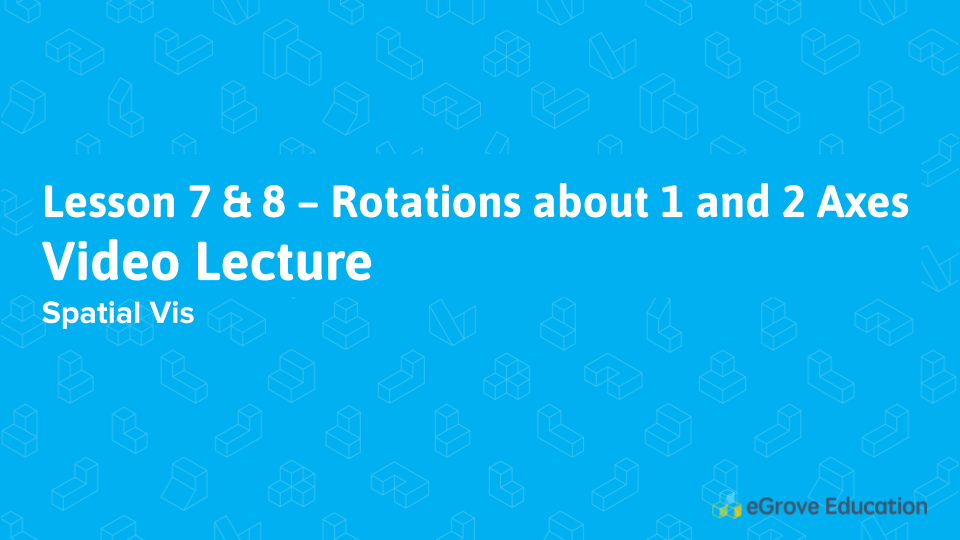 Lesson 7 & 8 – Rotations about 1 and 2 Axes
Video Lecture
Spatial Vis

eGrove Education